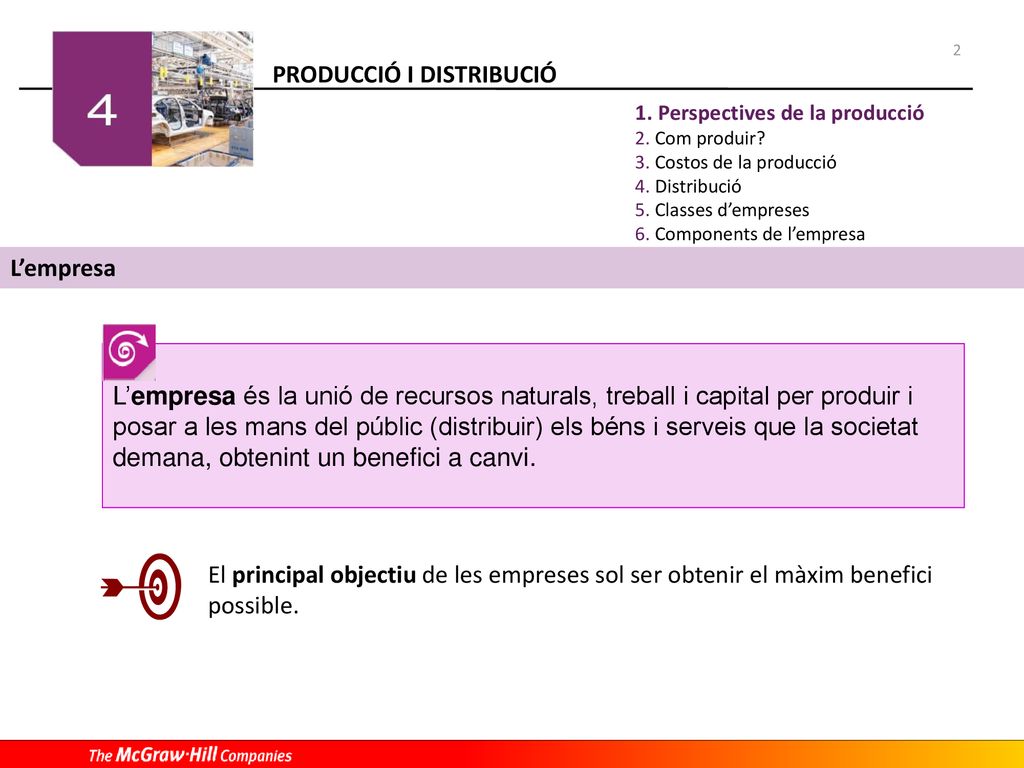 2

4

PRODUCCIÓ I DISTRIBUCIÓ

1. Perspectives de la producció
2. Com produir?
3. Costos de la producció
4. Distribució
5. Classes d'empreses
6. Components de l'empresa

L'empresa

L'empresa és la unió de recursos naturals, treball i capital per produir i posar a les mans del públic (distribuir) els béns i serveis que la societat demana, obtenint un benefici a canvi.

El principal objectiu de les empreses sol ser obtenir el màxim benefici possible.

The McGraw·Hill Companies